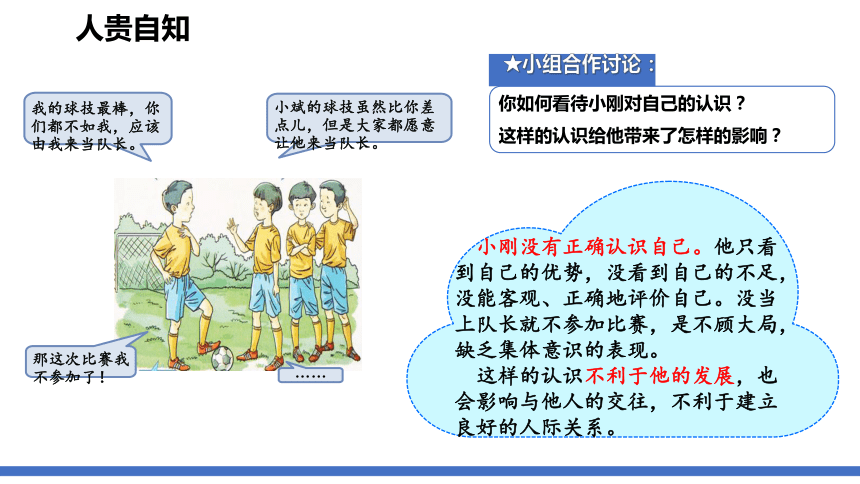 人贵自知

我的球技最棒，你们都不如我，应该由我来当队长。

小斌的球技虽然比你差点儿，但是大家都愿意让他来当队长。

那这次比赛我不参加了！

……

★小组合作讨论：

你如何看待小刚对自己的认识？

这样的认识给他带来了怎样的影响？

小刚没有正确认识自己。他只看到自己的优势，没看到自己的不足，没能客观、正确地评价自己。没当上队长就不参加比赛，是不顾大局，缺乏集体意识的表现。

这样的认识不利于他的发展，也会影响与他人的交往，不利于建立良好的人际关系。